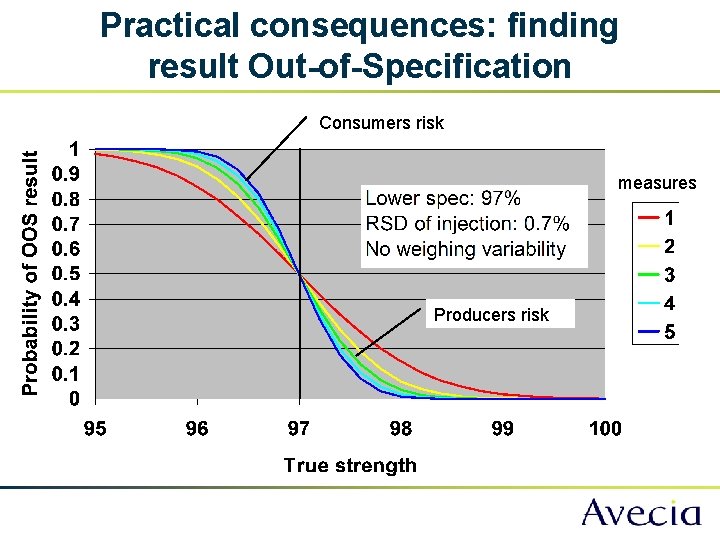 Practical consequences: finding result Out-of-Specification

Consumers risk

Probability of OOS result

1
0.9
0.8
0.7
0.6
0.5
0.4
0.3
0.2
0.1
0

Lower spec: 97%
RSD of injection: 0.7%
No weighing variability

Producers risk

measures
1
2
3
4
5

95 96 97 98 99 100

True strength

Avecia